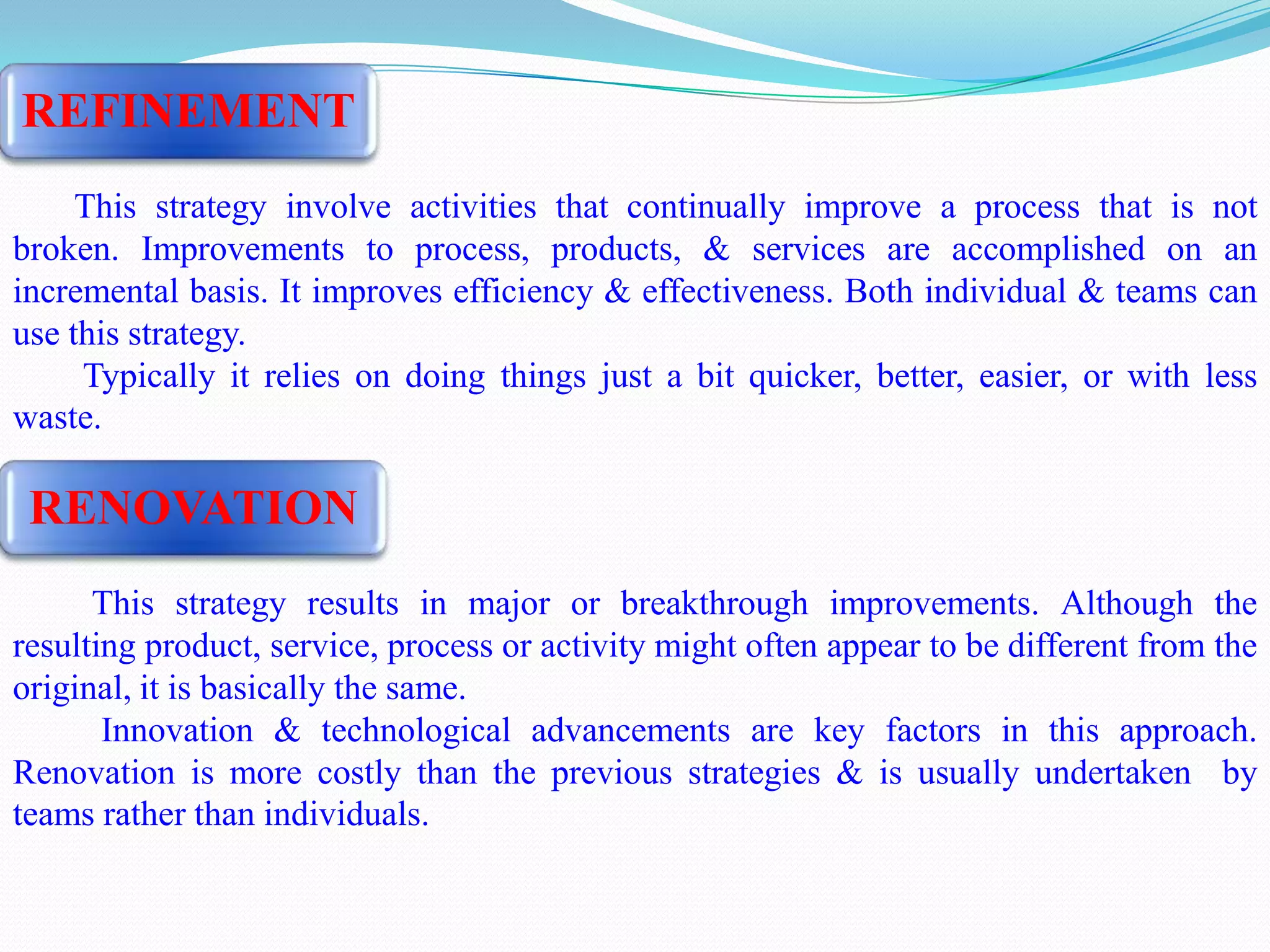 REFINEMENT

This strategy involve activities that continually improve a process that is not broken. Improvements to process, products, & services are accomplished on an incremental basis. It improves efficiency & effectiveness. Both individual & teams can use this strategy.

Typically it relies on doing things just a bit quicker, better, easier, or with less waste.

RENOVATION

This strategy results in major or breakthrough improvements. Although the resulting product, service, process or activity might often appear to be different from the original, it is basically the same.

Innovation & technological advancements are key factors in this approach. Renovation is more costly than the previous strategies & is usually undertaken by teams rather than individuals.